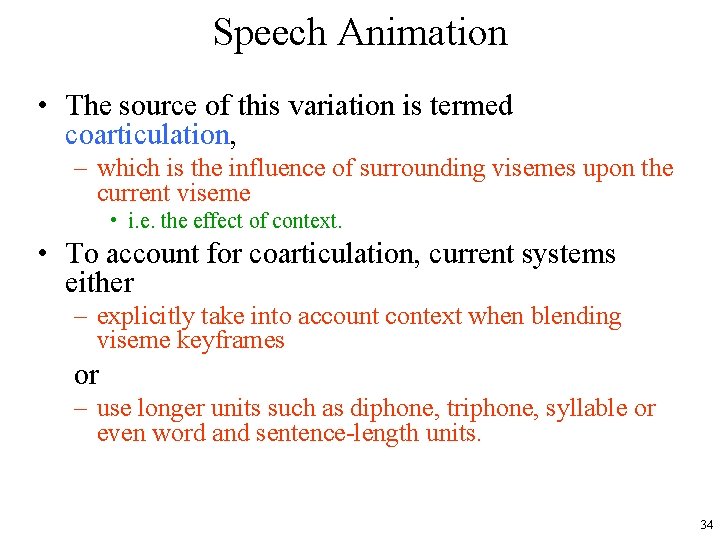 Speech Animation

• The source of this variation is termed coarticulation,

– which is the influence of surrounding visemes upon the current viseme

• i.e. the effect of context.

• To account for coarticulation, current systems either

– explicitly take into account context when blending viseme keyframes

or

– use longer units such as diphone, triphone, syllable or even word and sentence-length units.

34